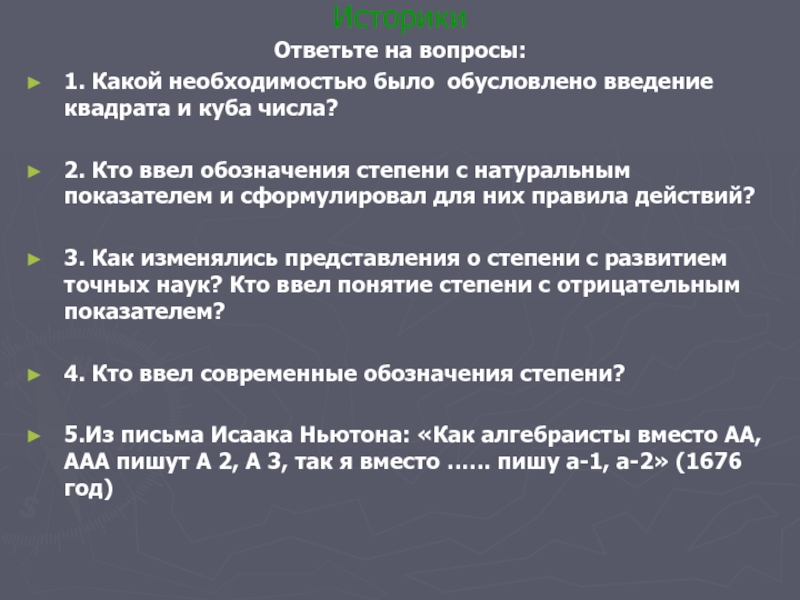 Историки

Ответьте на вопросы:

1. Какой необходимостью было обусловлено введение квадрата и куба числа?

2. Кто ввел обозначения степени с натуральным показателем и сформулировал для них правила действий?

3. Как изменялись представления о степени с развитием точных наук? Кто ввел понятие степени с отрицательным показателем?

4. Кто ввел современные обозначения степени?

5.Из письма Исаака Ньютона: «Как алгебраисты вместо АА, ААА пишут А 2, А 3, так я вместо …… пишу а-1, а-2» (1676 год)